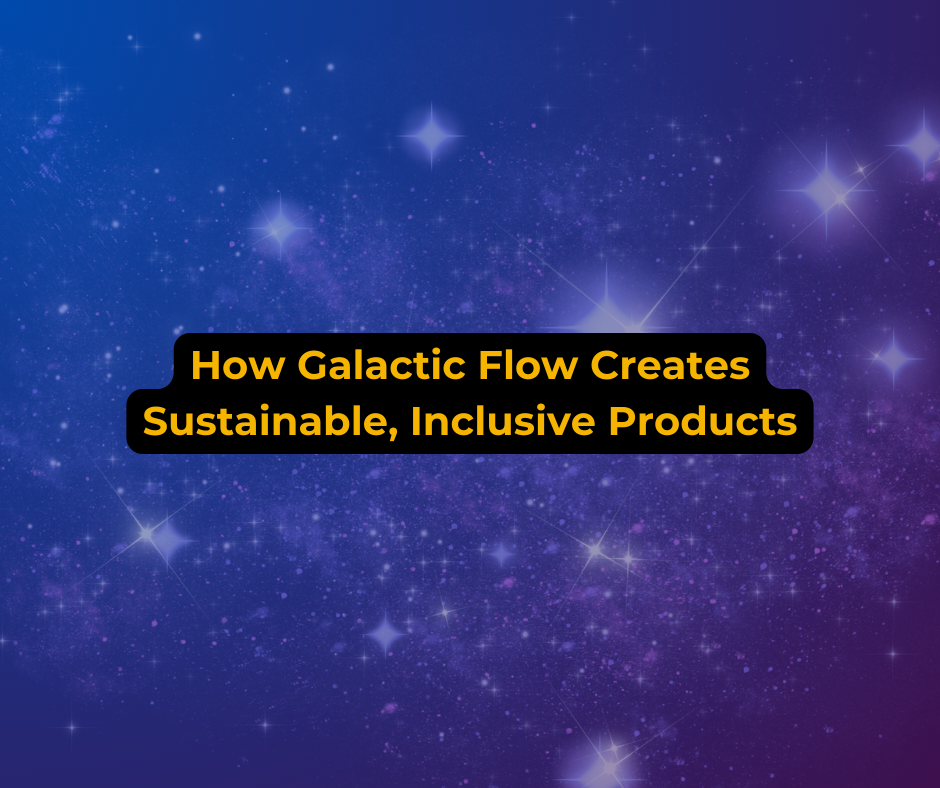 How Galactic Flow Creates Sustainable, Inclusive Products